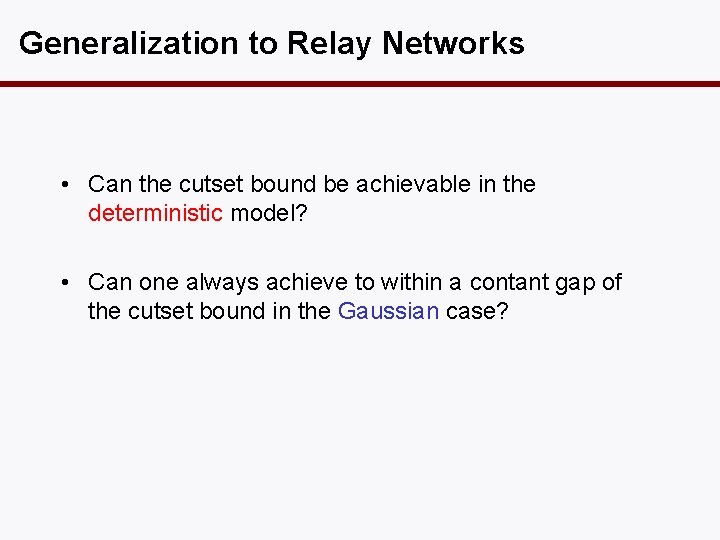 Generalization to Relay Networks

• Can the cutset bound be achievable in the deterministic model?

• Can one always achieve to within a contant gap of the cutset bound in the Gaussian case?